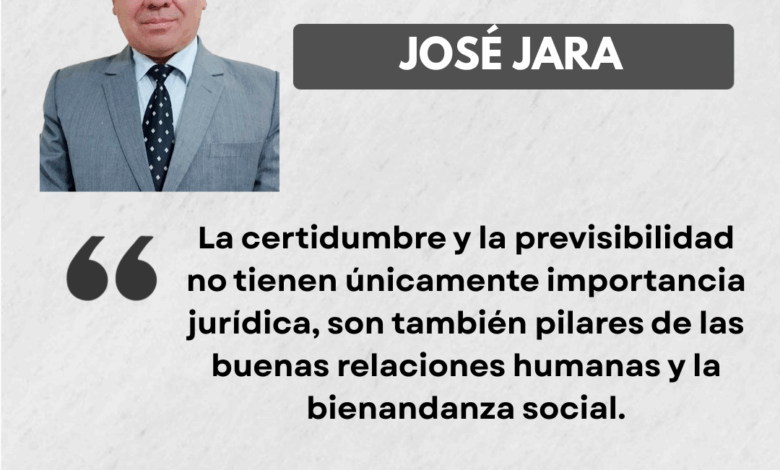 JOSÉ JARA

“

La certidumbre y la previsibilidad no tienen únicamente importancia jurídica, son también pilares de las buenas relaciones humanas y la bienandanza social.